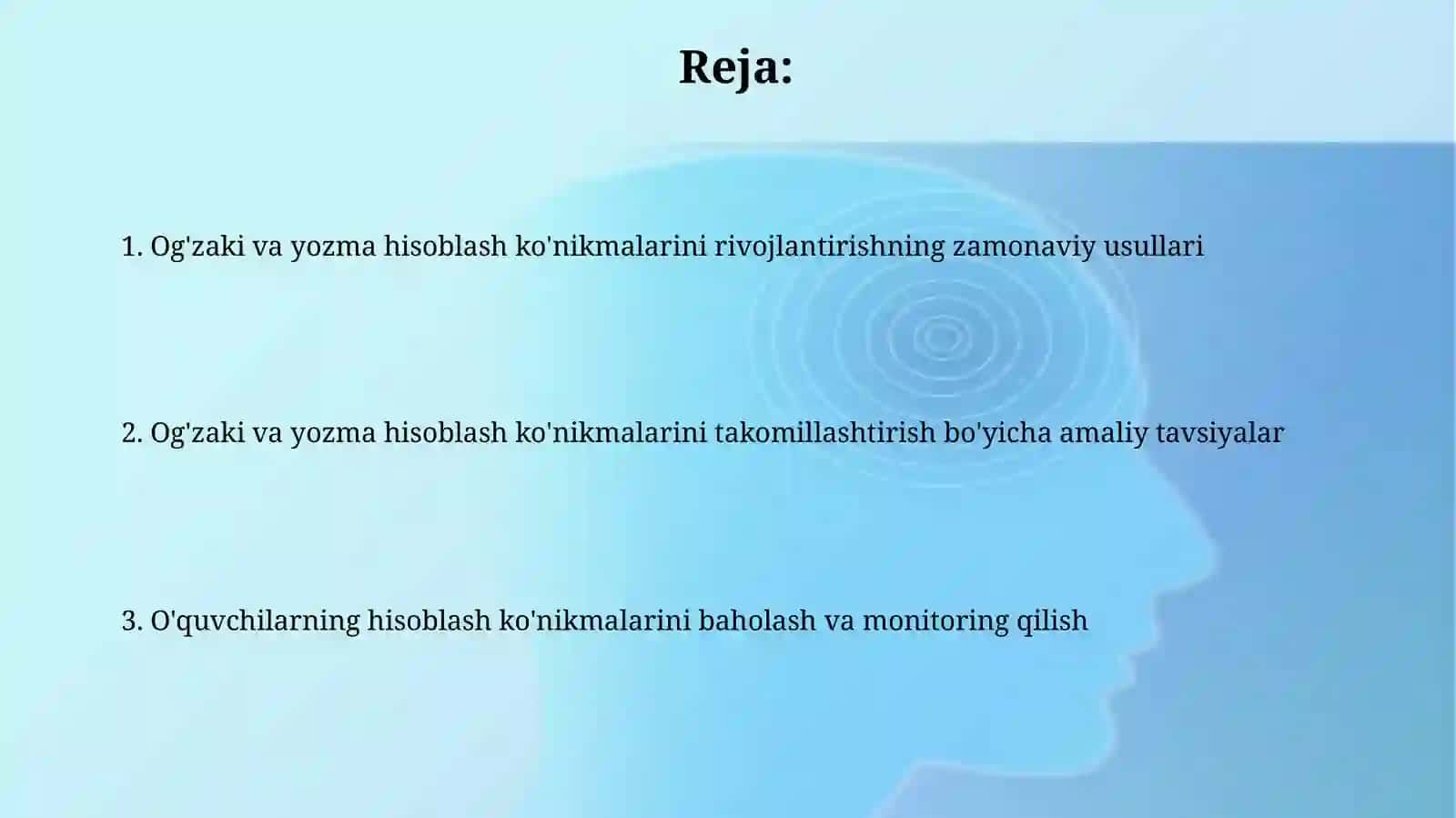 Reja:

1. Og'zaki va yozma hisoblash ko'nikmalarini rivojlantirishning zamonaviy usullari

2. Og'zaki va yozma hisoblash ko'nikmalarini takomillashtirish bo'yicha amaliy tavsiyalar

3. O'quvchilarning hisoblash ko'nikmalarini baholash va monitoring qilish